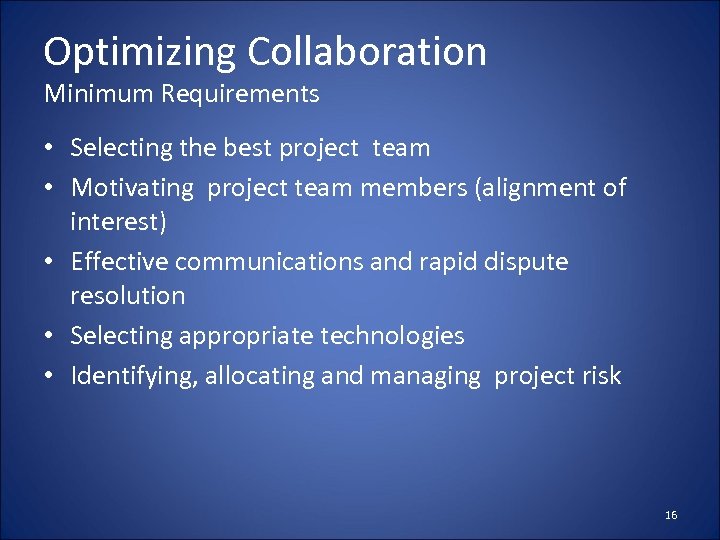 Optimizing Collaboration
Minimum Requirements

• Selecting the best project team
• Motivating project team members (alignment of interest)
• Effective communications and rapid dispute resolution
• Selecting appropriate technologies
• Identifying, allocating and managing project risk

16